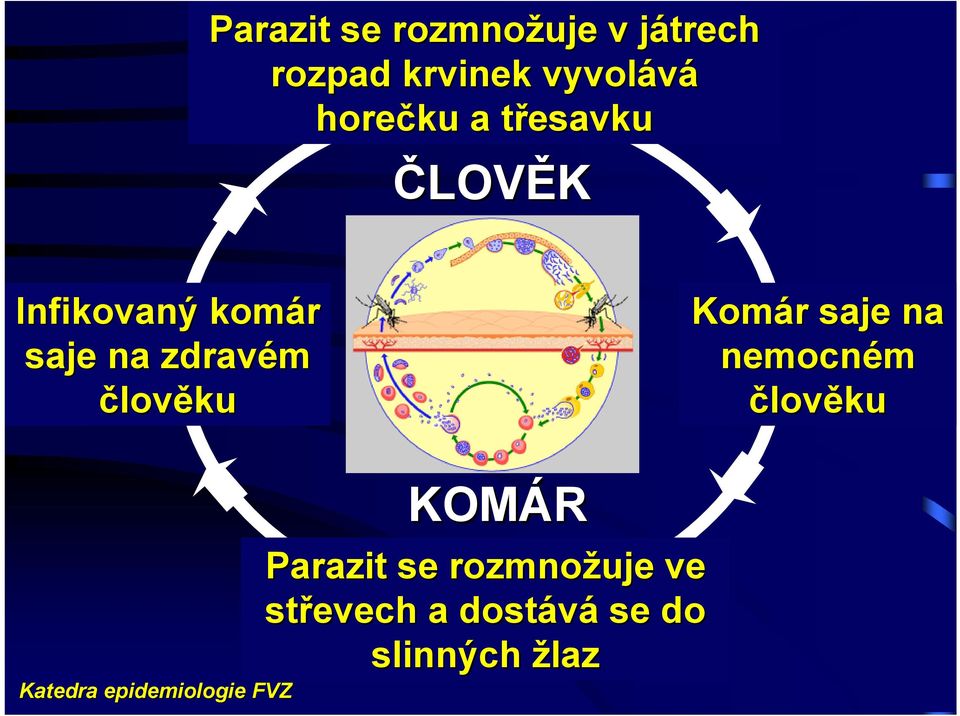 Parazit se rozmnožuje v játrech rozpad krvinek vyvolává horečku a třesavku

ČLOVĚK

Infikovaný komár saje na zdravém člověku

Komár saje na nemocném člověku

KOMÁR

Parazit se rozmnožuje ve střevech a dostává se do slinných žlaz

Katedra epidemiologie FVZ